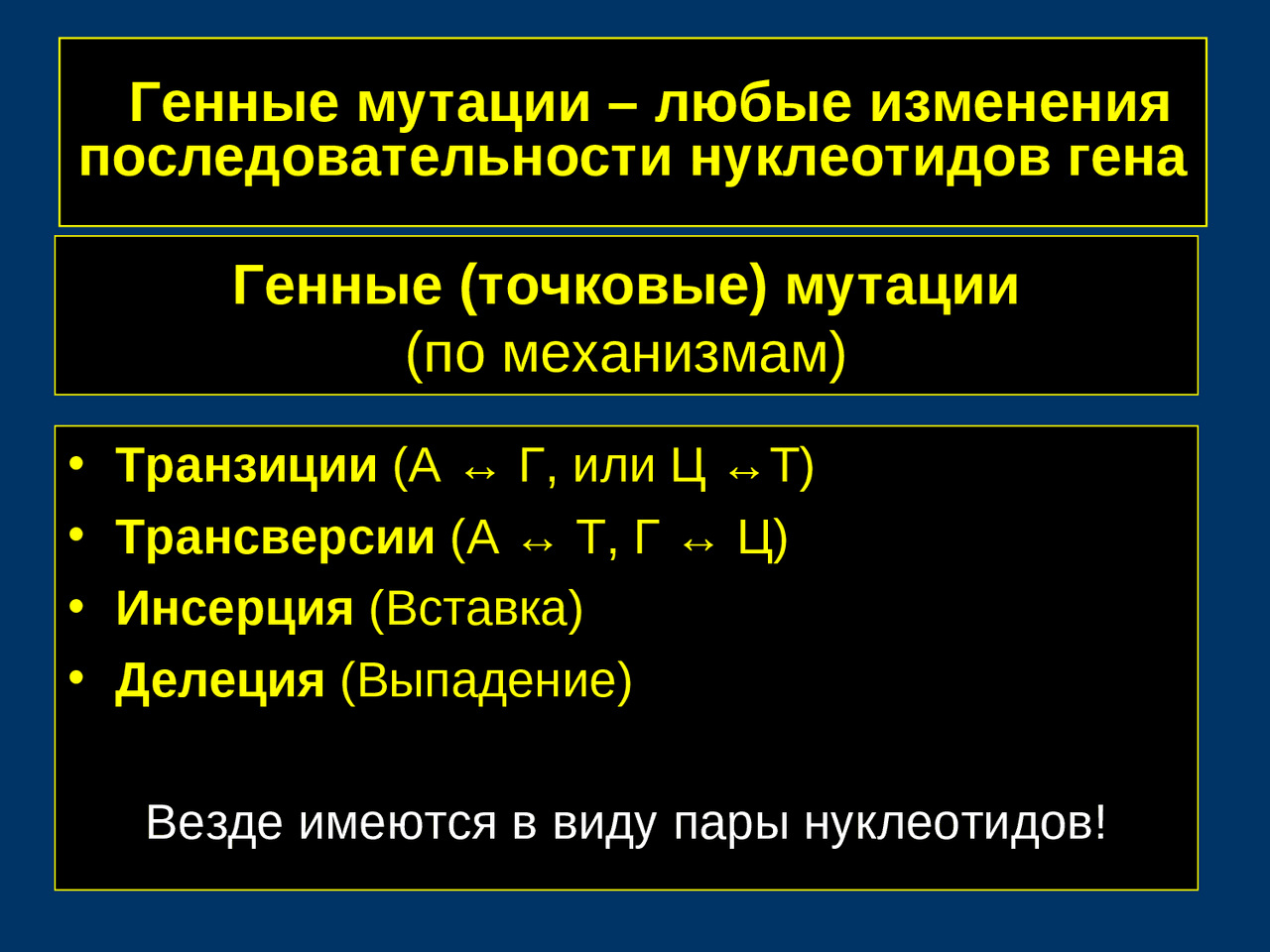 Генные мутации – любые изменения последовательности нуклеотидов гена

Генные (точковые) мутации
(по механизмам)

• Транзиции (А ↔ Г, или Ц ↔Т)
• Трансверсии (А ↔ Т, Г ↔ Ц)
• Инсерция (Вставка)
• Делеция (Выпадение)

Везде имеются в виду пары нуклеотидов!